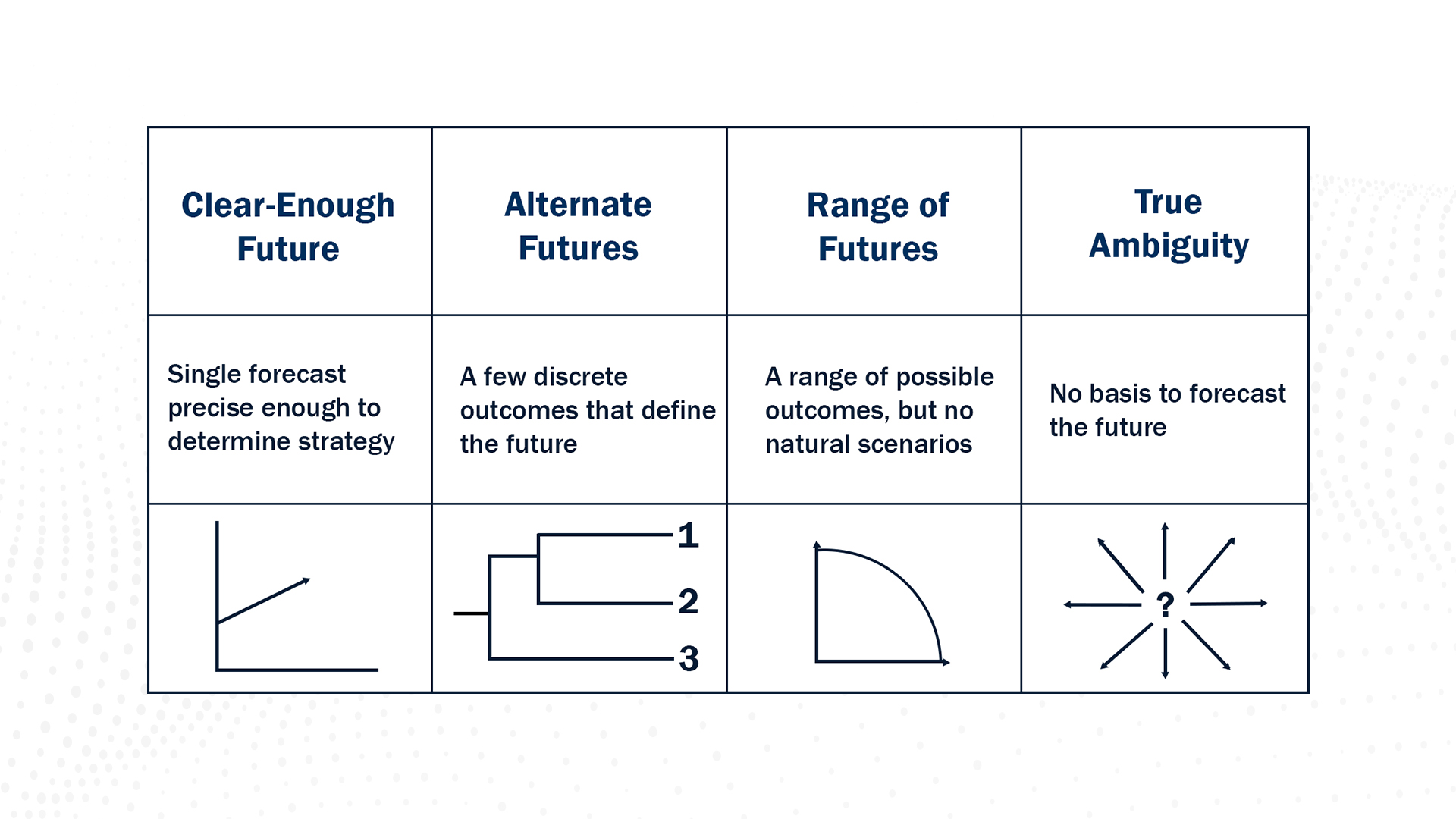 | Clear-Enough Future | Alternate Futures | Range of Futures | True Ambiguity |
|---|---|---|---|
| Single forecast precise enough to determine strategy | A few discrete outcomes that define the future | A range of possible outcomes, but no natural scenarios | No basis to forecast the future |
|  | 1 2 3 |  | ? |